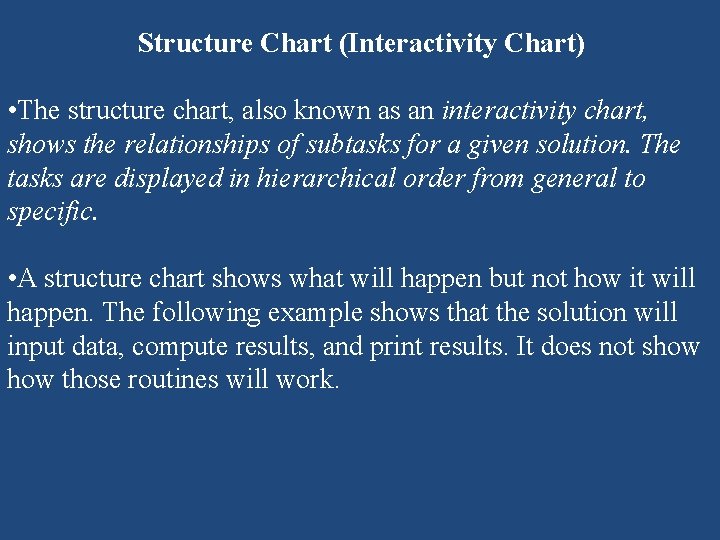 Structure Chart (Interactivity Chart)

•The structure chart, also known as an interactivity chart, shows the relationships of subtasks for a given solution. The tasks are displayed in hierarchical order from general to specific.

•A structure chart shows what will happen but not how it will happen. The following example shows that the solution will input data, compute results, and print results. It does not show how those routines will work.